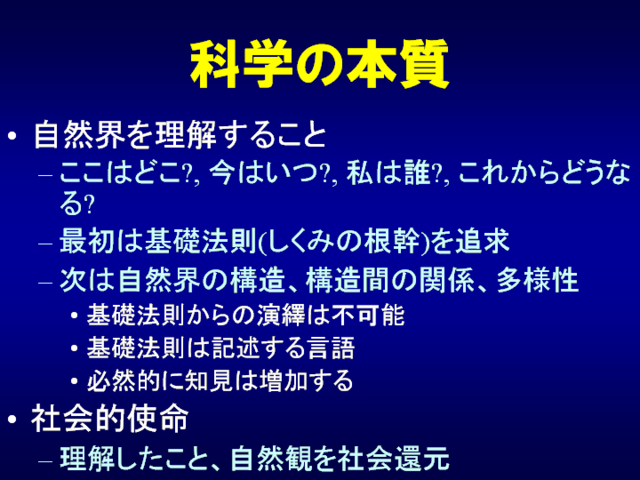 科学の本質

• 自然界を理解すること
  – ここはどこ?, 今はいつ?, 私は誰?, これからどうなる?
  – 最初は基礎法則(しくみの根幹)を追求
  – 次は自然界の構造、構造間の関係、多様性
    • 基礎法則からの演繹は不可能
    • 基礎法則は記述する言語
    • 必然的に知見は増加する
• 社会的使命
  – 理解したこと、自然観を社会還元